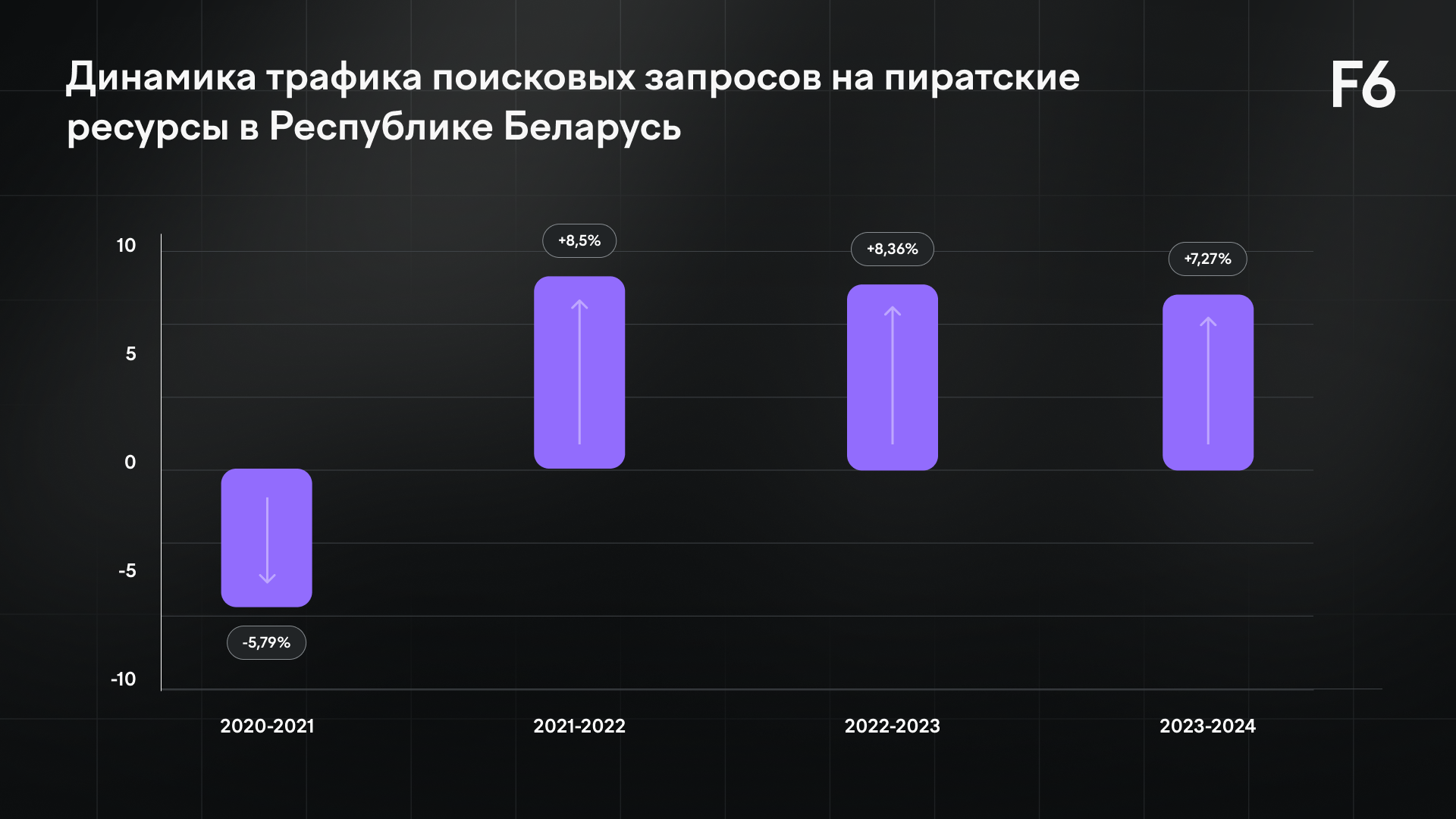 Динамика трафика поисковых запросов на пиратские ресурсы в Республике Беларусь

F6

10
5
0
-5
-10

+8,5%
+8,36%
+7,27%
-5,79%

2020-2021
2021-2022
2022-2023
2023-2024